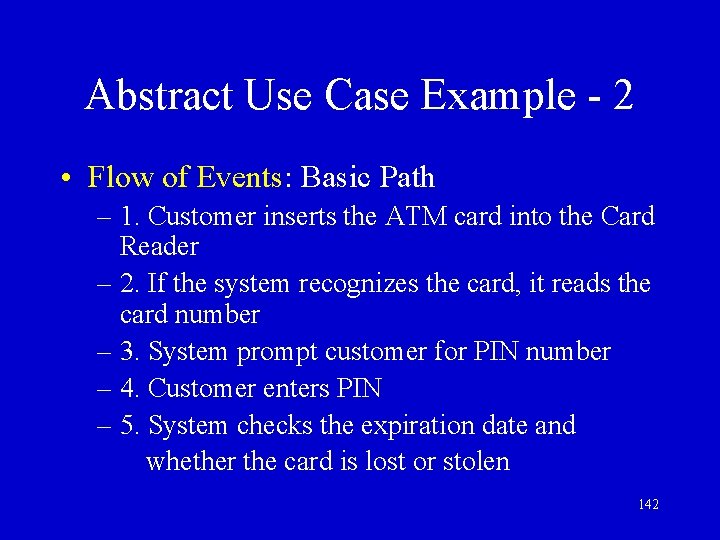 Abstract Use Case Example - 2

• Flow of Events: Basic Path

– 1. Customer inserts the ATM card into the Card Reader

– 2. If the system recognizes the card, it reads the card number

– 3. System prompt customer for PIN number

– 4. Customer enters PIN

– 5. System checks the expiration date and whether the card is lost or stolen

142